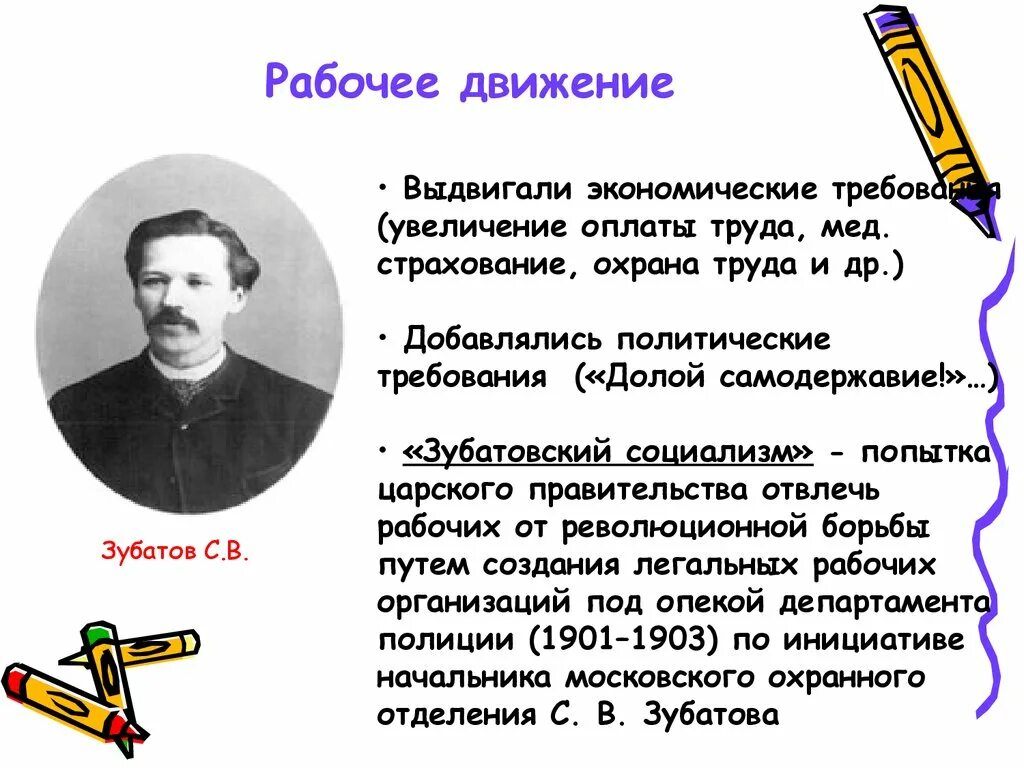 Рабочее движение

• Выдвигали экономические требования (увеличение оплаты труда, мед. страхование, охрана труда и др.)

• Добавлялись политические требования («Долой самодержавие!»…)

• «Зубатовский социализм» - попытка царского правительства отвлечь рабочих от революционной борьбы путем создания легальных рабочих организаций под опекой департамента полиции (1901–1903) по инициативе начальника московского охранного отделения С. В. Зубатова

Зубатов С.В.